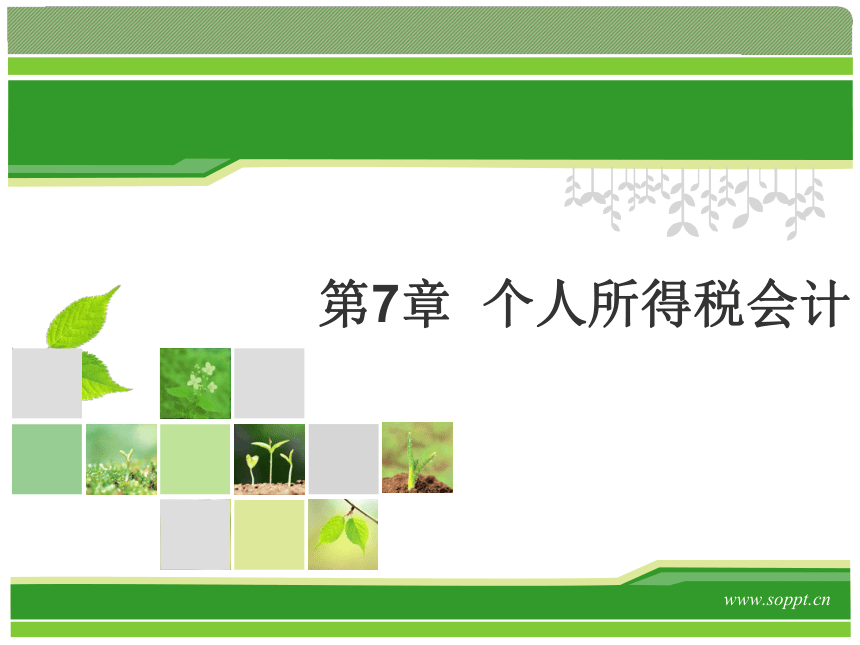 第7章 个人所得税会计

www.soppt.cn